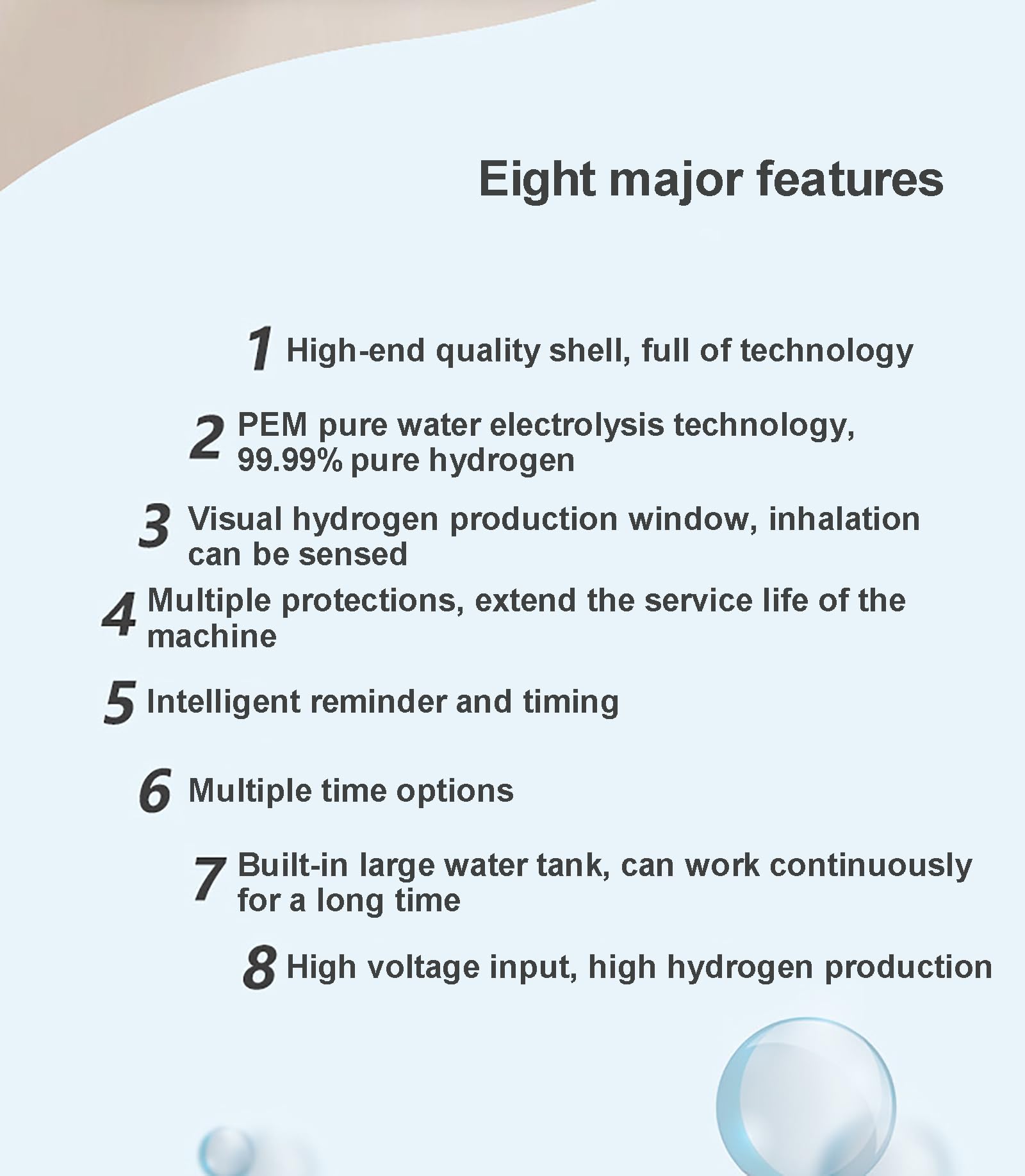 Eight major features

1 High-end quality shell, full of technology

2 PEM pure water electrolysis technology, 99.99% pure hydrogen

3 Visual hydrogen production window, inhalation can be sensed

4 Multiple protections, extend the service life of the machine

5 Intelligent reminder and timing

6 Multiple time options

7 Built-in large water tank, can work continuously for a long time

8 High voltage input, high hydrogen production